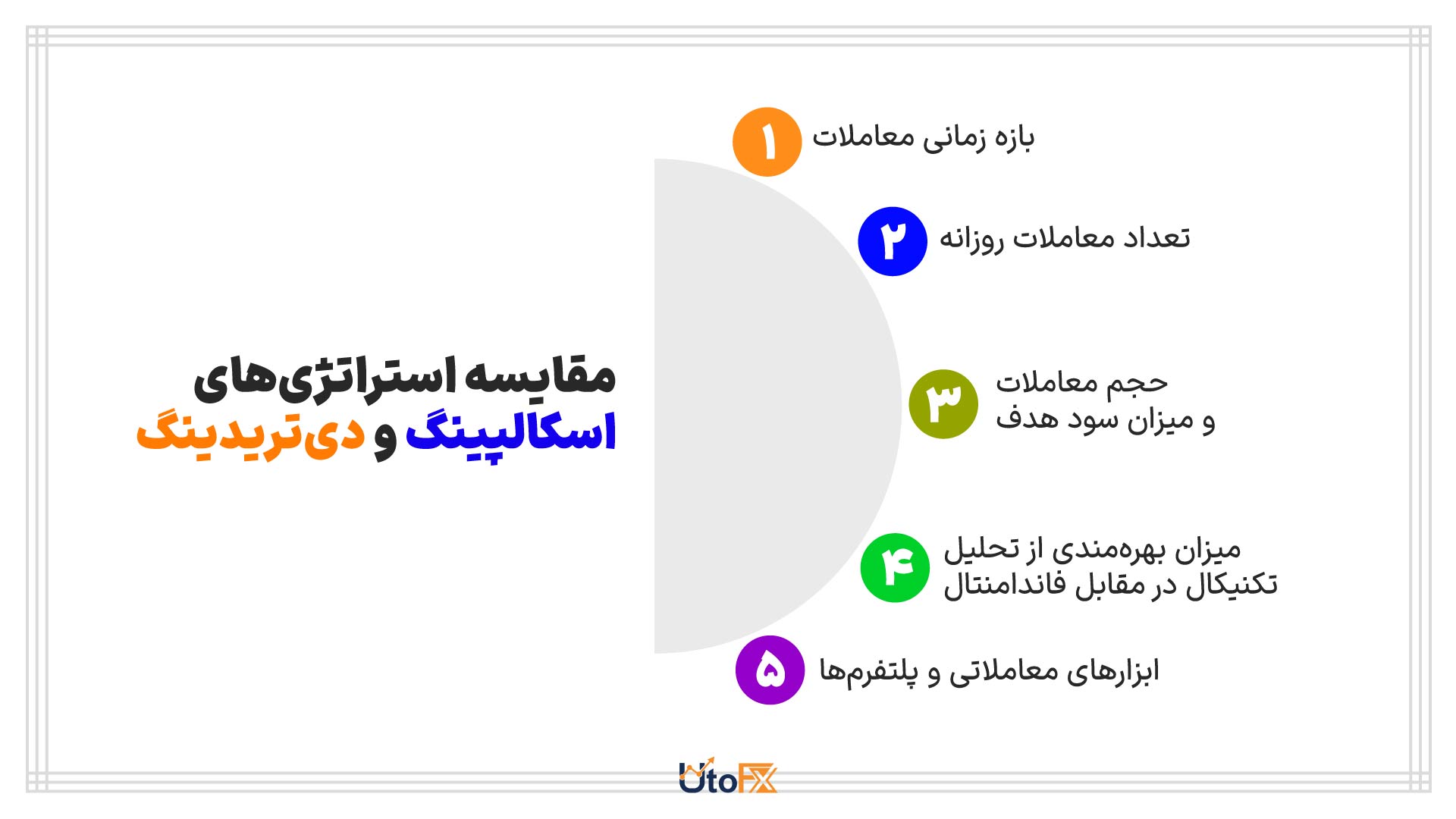 مقایسه استراتژی‌های
اسکالپینگ و دی‌تریدینگ

۱ بازه زمانی معاملات

۲ تعداد معاملات روزانه

۳ حجم معاملات
و میزان سود هدف

۴ میزان بهره‌مندی از تحلیل
تکنیکال در مقابل فاندامنتال

۵ ابزارهای معاملاتی و پلتفرم‌ها

UtoFX